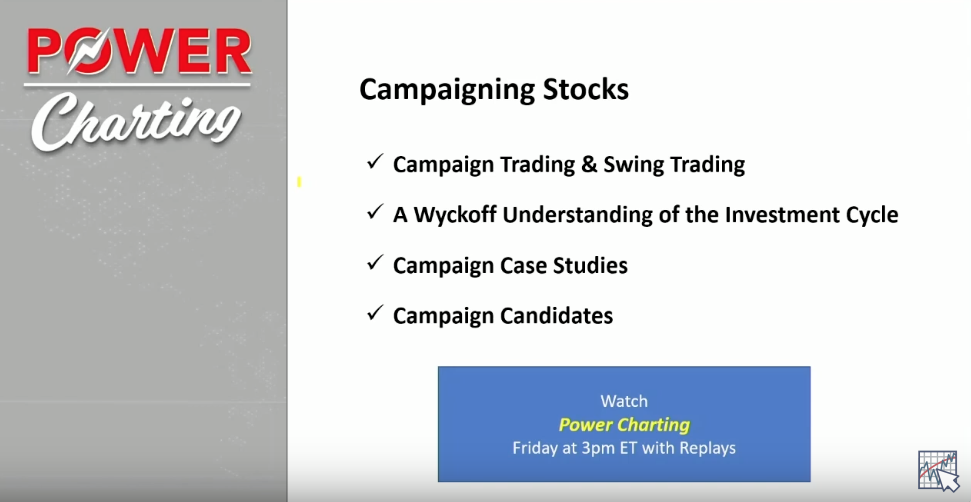 POWER
Charting

Campaigning Stocks

✓ Campaign Trading & Swing Trading

✓ A Wyckoff Understanding of the Investment Cycle

✓ Campaign Case Studies

✓ Campaign Candidates

Watch
Power Charting
Friday at 3pm ET with Replays